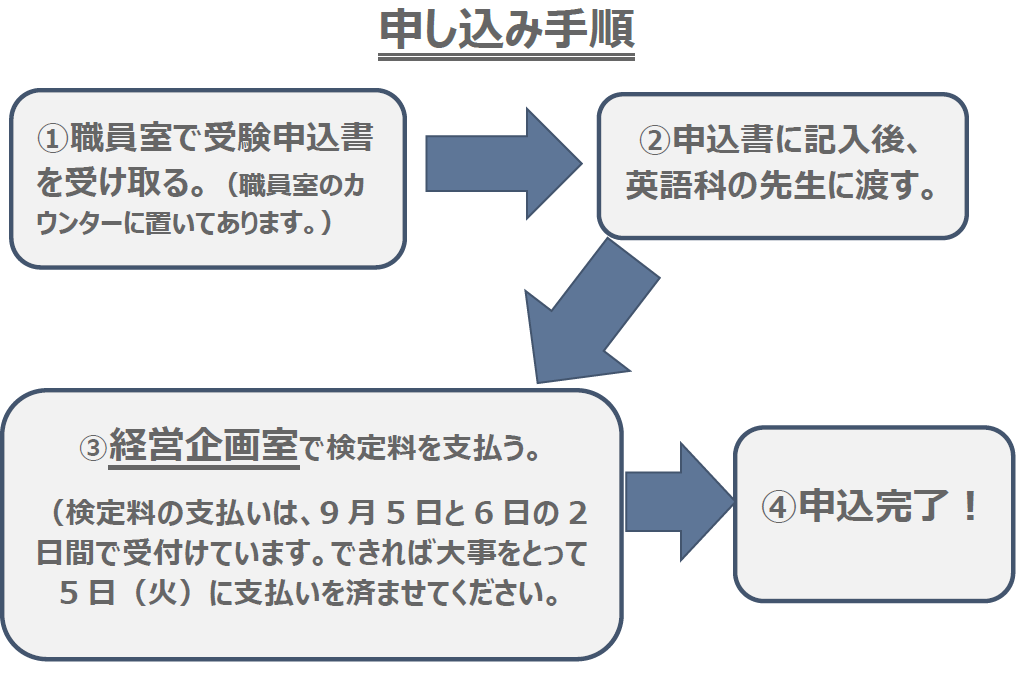 申し込み手順

①職員室で受験申込書を受け取る。（職員室のカウンターに置いてあります。）

②申込書に記入後、英語科の先生に渡す。

③経営企画室で検定料を支払う。

（検定料の支払いは、９月５日と６日の２日間で受付けています。できれば大事をとって５日（火）に支払いを済ませてください。

④申込完了！